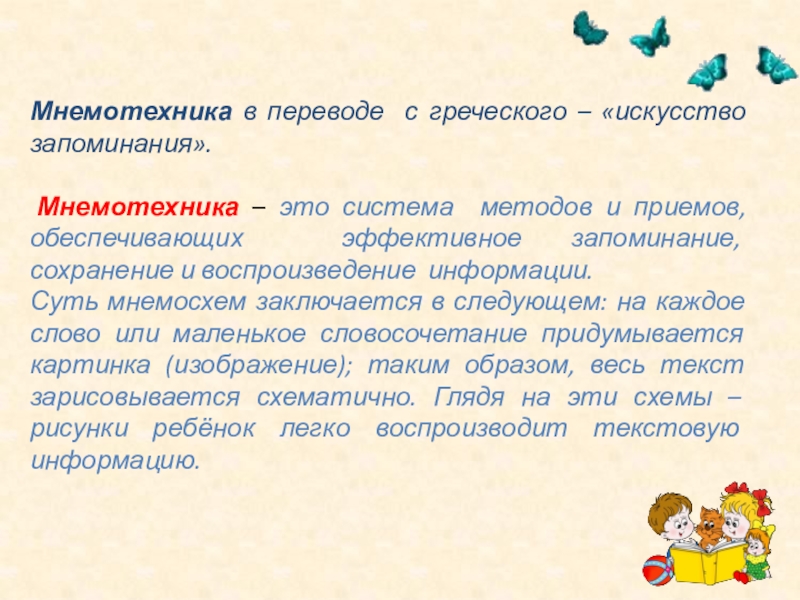 Мнемотехника в переводе с греческого – «искусство запоминания».

Мнемотехника – это система методов и приемов, обеспечивающих эффективное запоминание, сохранение и воспроизведение информации.
Суть мнемосхем заключается в следующем: на каждое слово или маленькое словосочетание придумывается картинка (изображение); таким образом, весь текст зарисовывается схематично. Глядя на эти схемы – рисунки ребёнок легко воспроизводит текстовую информацию.